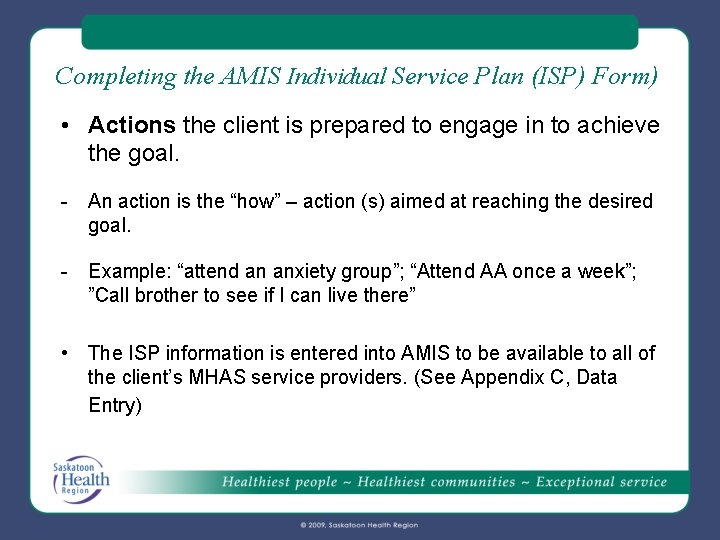 Completing the AMIS Individual Service Plan (ISP) Form)

• Actions the client is prepared to engage in to achieve the goal.

- An action is the "how" – action (s) aimed at reaching the desired goal.

- Example: "attend an anxiety group"; "Attend AA once a week"; "Call brother to see if I can live there"

• The ISP information is entered into AMIS to be available to all of the client's MHAS service providers. (See Appendix C, Data Entry)

Saskatoon
Health
Region

Healthiest people ~ Healthiest communities ~ Exceptional service

© 2009, Saskatoon Health Region